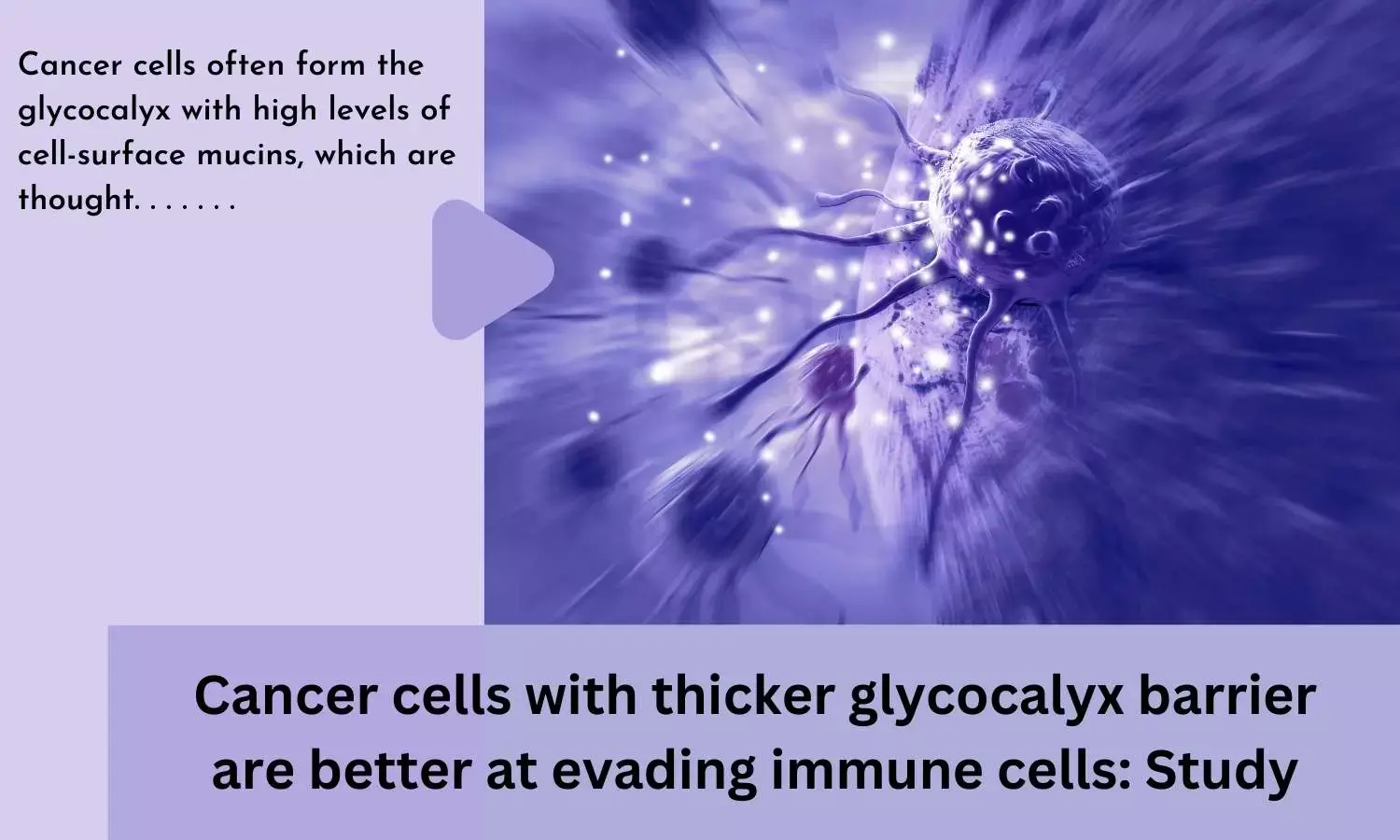 Cancer cells often form the glycocalyx with high levels of cell-surface mucins, which are thought. . . . . . .

Cancer cells with thicker glycocalyx barrier are better at evading immune cells: Study